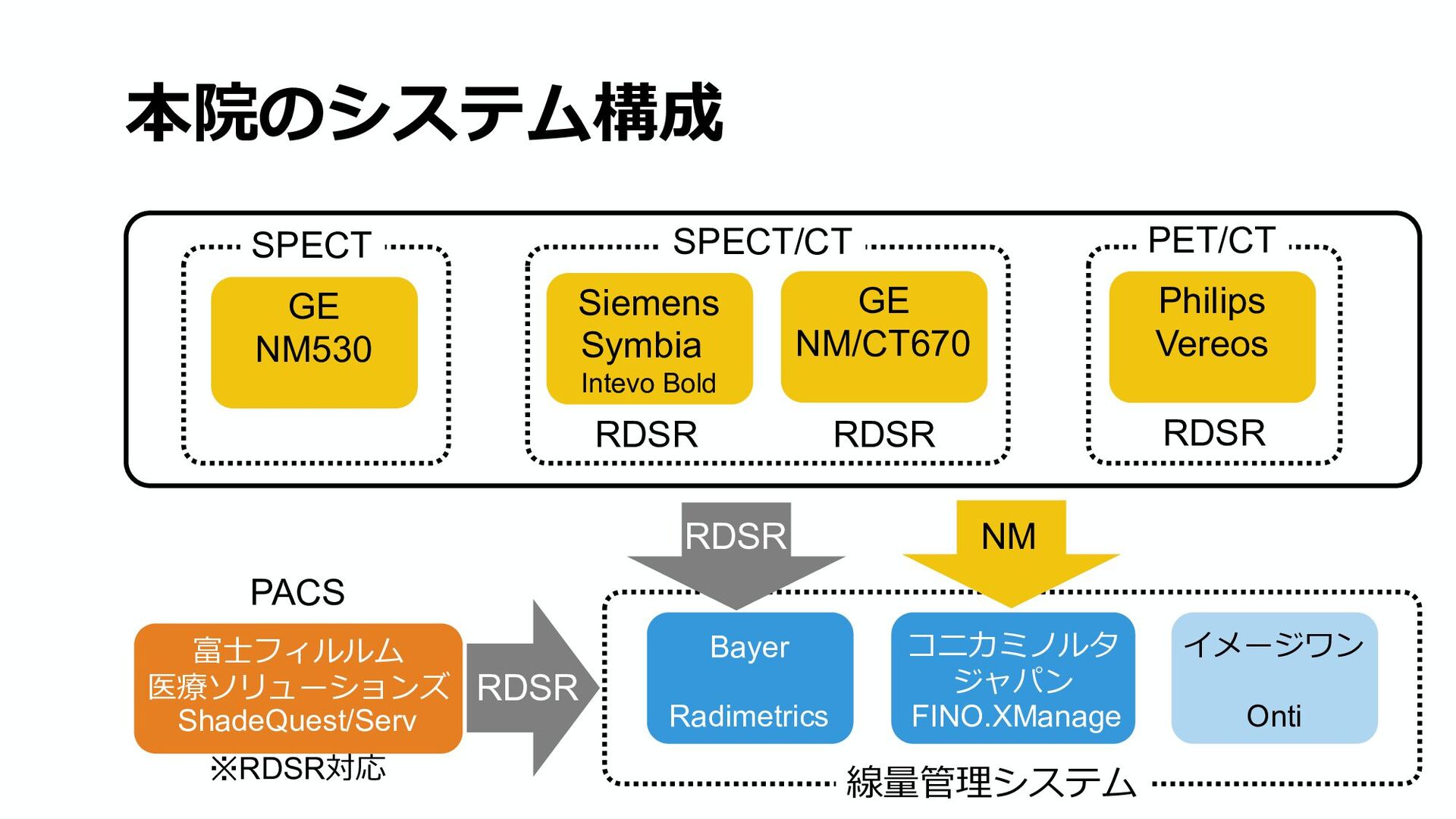 本院のシステム構成

SPECT

GE
NM530

SPECT/CT

Siemens
Symbia
Intevo Bold

RDSR

GE
NM/CT670

RDSR

PET/CT

Philips
Vereos

RDSR

RDSR

NM

PACS

富士フィルルム
医療ソリューションズ
ShadeQuest/Serv

※RDSR対応

RDSR

Bayer

Radimetrics

コニカミノルタ
ジャパン
FINO.XManage

イメージワン

Onti

線量管理システム